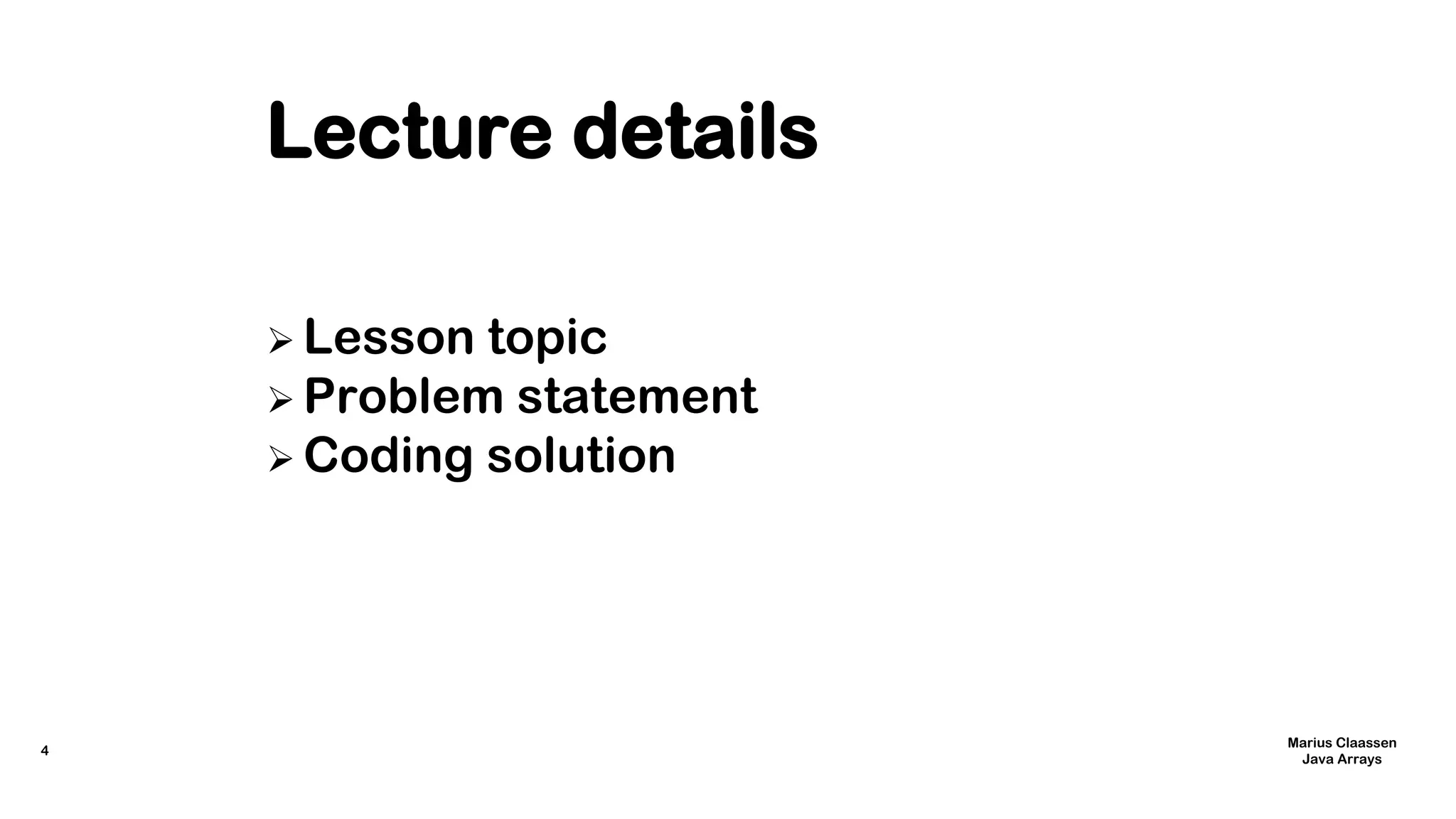 Lecture details

➢ Lesson topic
➢ Problem statement
➢ Coding solution

4

Marius Claassen
Java Arrays